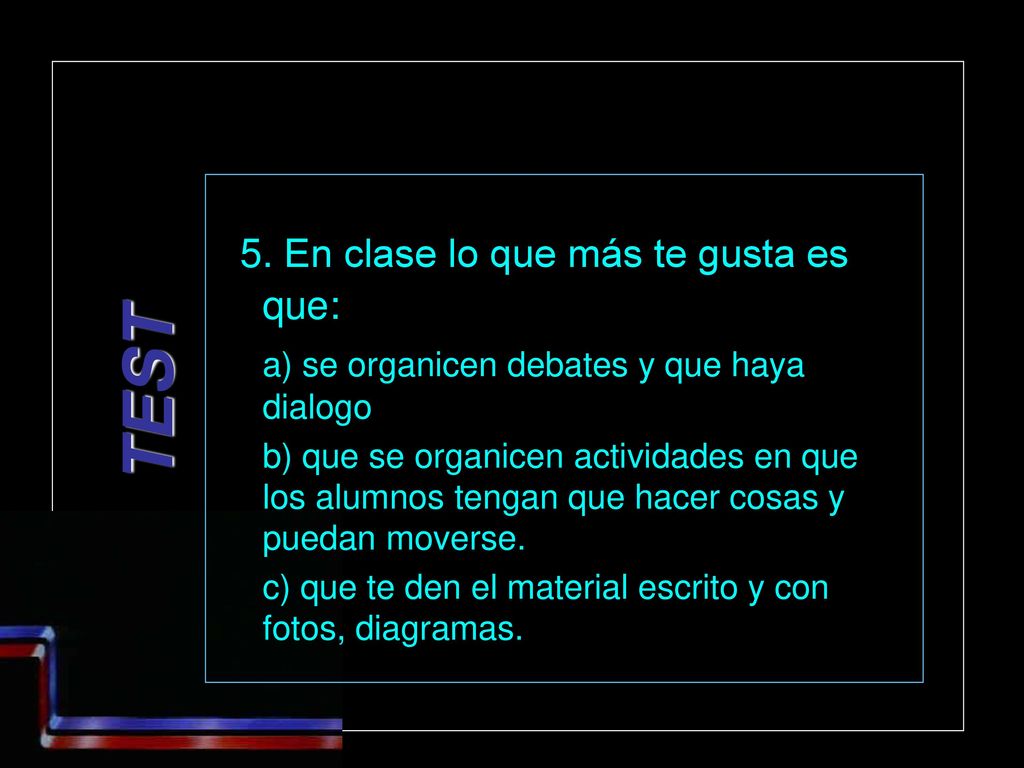 TEST

5. En clase lo que más te gusta es que:

a) se organicen debates y que haya dialogo

b) que se organicen actividades en que los alumnos tengan que hacer cosas y puedan moverse.

c) que te den el material escrito y con fotos, diagramas.